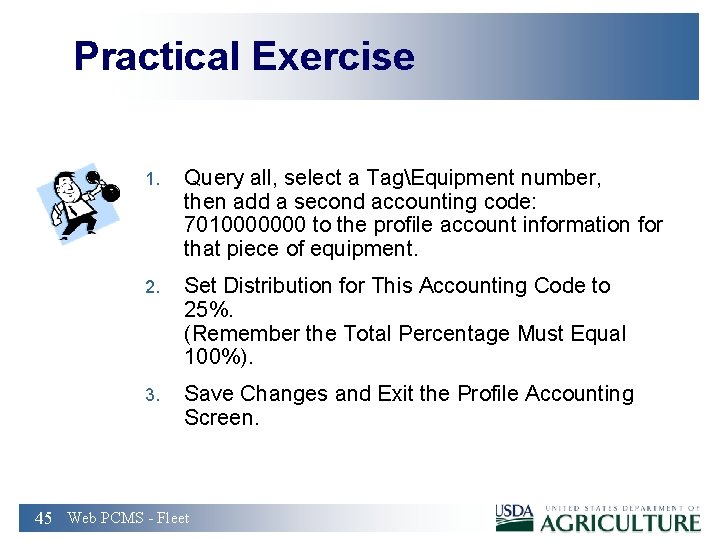 Practical Exercise

1. Query all, select a Tag\Equipment number, then add a second accounting code: 7010000000 to the profile account information for that piece of equipment.

2. Set Distribution for This Accounting Code to 25%.
(Remember the Total Percentage Must Equal 100%).

3. Save Changes and Exit the Profile Accounting Screen.

45 Web PCMS - Fleet

USDA UNITED STATES DEPARTMENT OF AGRICULTURE